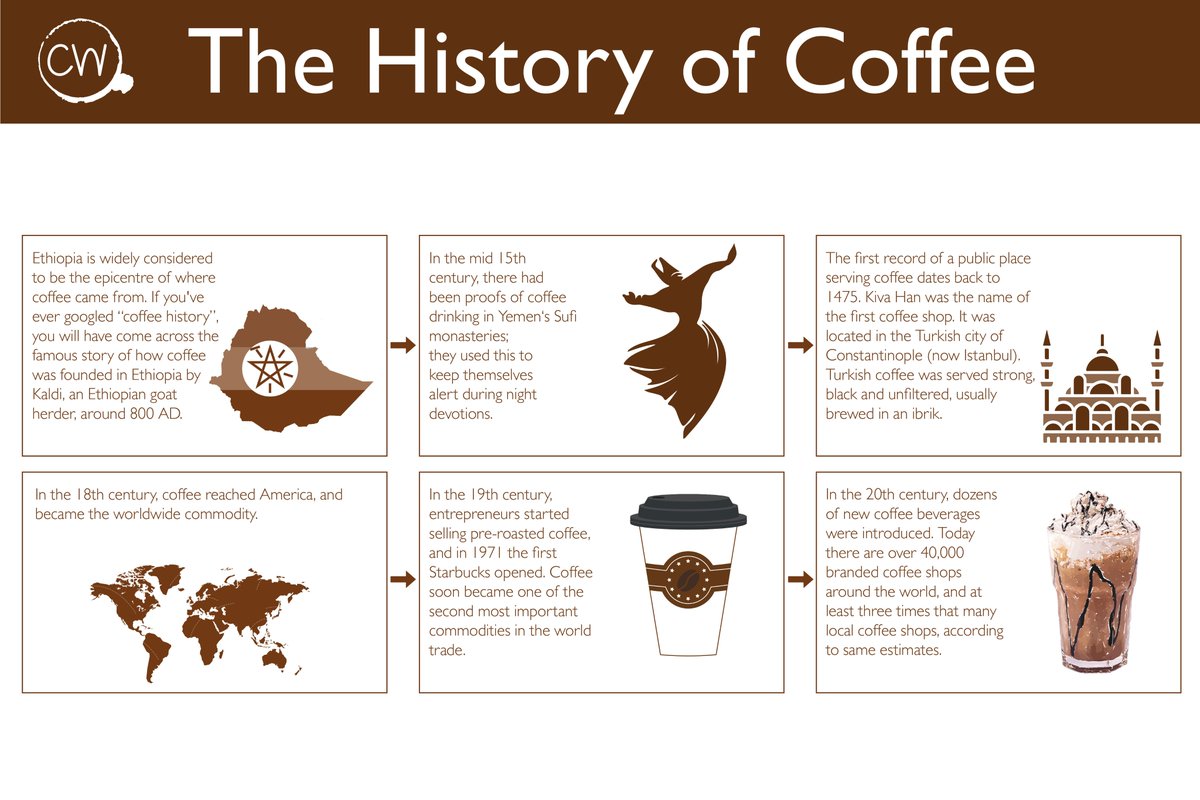 CW

The History of Coffee

Ethiopia is widely considered to be the epicentre of where coffee came from. If you've ever googled "coffee history", you will have come across the famous story of how coffee was founded in Ethiopia by Kaldi, an Ethiopian goat herder, around 800 AD.

In the mid 15th century, there had been proofs of coffee drinking in Yemen's Sufi monasteries; they used this to keep themselves alert during night devotions.

The first record of a public place serving coffee dates back to 1475. Kiva Han was the name of the first coffee shop. It was located in the Turkish city of Constantinople (now Istanbul). Turkish coffee was served strong, black and unfiltered, usually brewed in an ibrik.

In the 18th century, coffee reached America, and became the worldwide commodity.

In the 19th century, entrepreneurs started selling pre-roasted coffee, and in 1971 the first Starbucks opened. Coffee soon became one of the second most important commodities in the world trade.

In the 20th century, dozens of new coffee beverages were introduced. Today there are over 40,000 branded coffee shops around the world, and at least three times that many local coffee shops, according to same estimates.